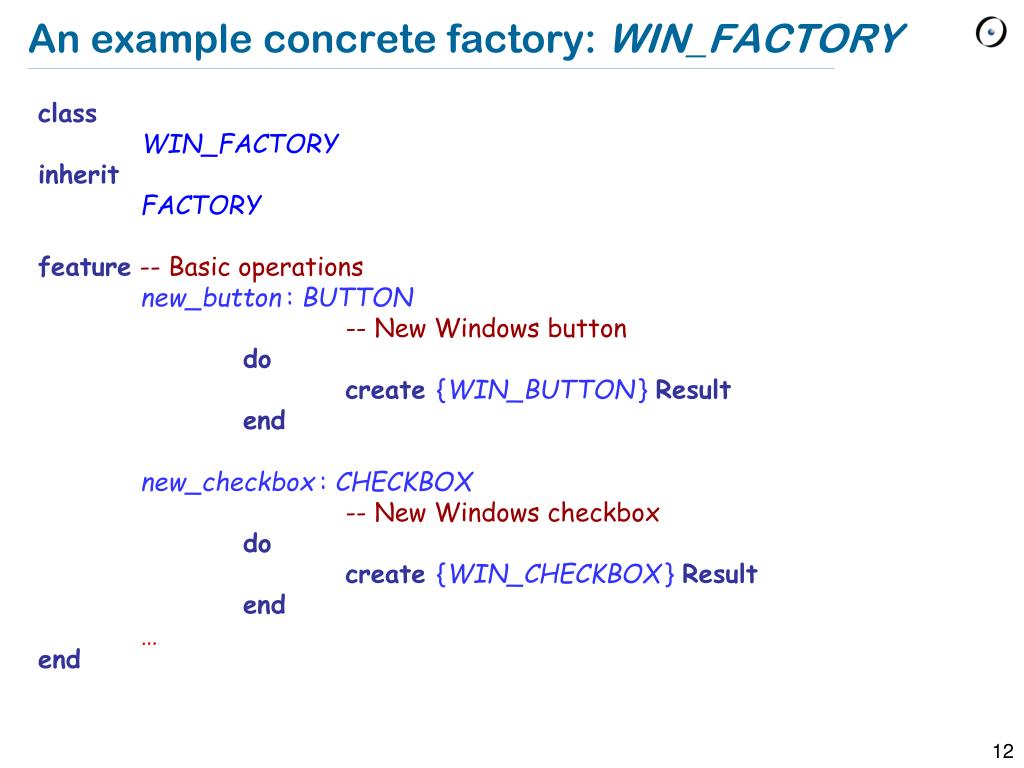 An example concrete factory: WIN_FACTORY

class
WIN_FACTORY
inherit
FACTORY

feature -- Basic operations
new_button : BUTTON
-- New Windows button
do
create {WIN_BUTTON} Result
end

new_checkbox : CHECKBOX
-- New Windows checkbox
do
create {WIN_CHECKBOX} Result
end
…
end

12